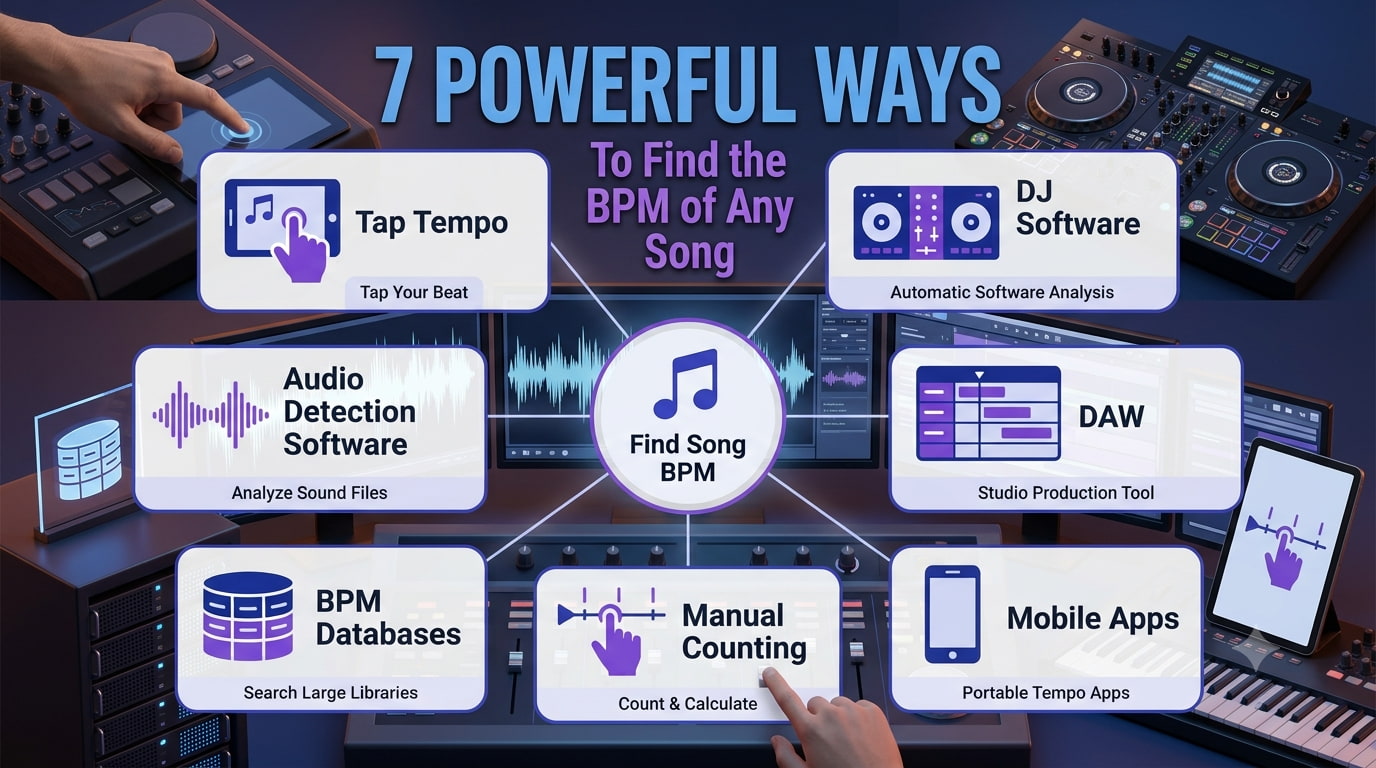 7 POWERFUL WAYS

To Find the BPM of Any Song

Tap Tempo

Tap Your Beat

DJ Software

Automatic Software Analysis

Audio Detection Software

Analyze Sound Files

Find Song BPM

DAW

Studio Production Tool

BPM Databases

Search Large Libraries

Manual Counting

Count & Calculate

Mobile Apps

Portable Tempo Apps